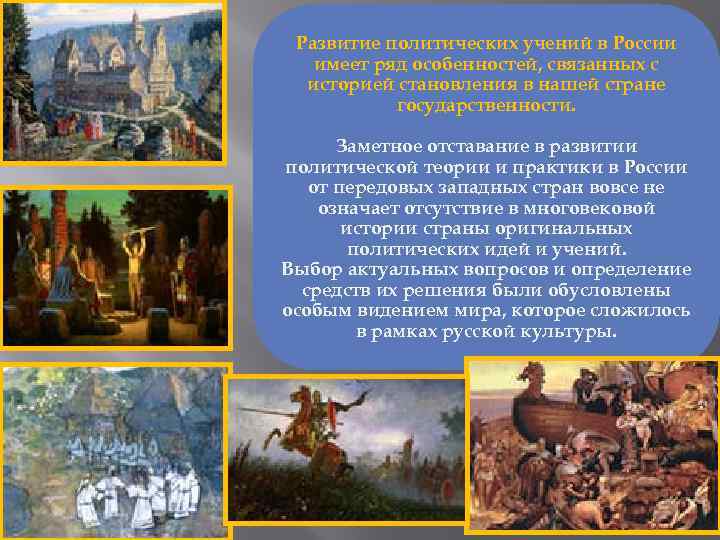 Развитие политических учений в России имеет ряд особенностей, связанных с историей становления в нашей стране государственности.

Заметное отставание в развитии политической теории и практики в России от передовых западных стран вовсе не означает отсутствие в многовековой истории страны оригинальных политических идей и учений.
Выбор актуальных вопросов и определение средств их решения были обусловлены особым видением мира, которое сложилось в рамках русской культуры.